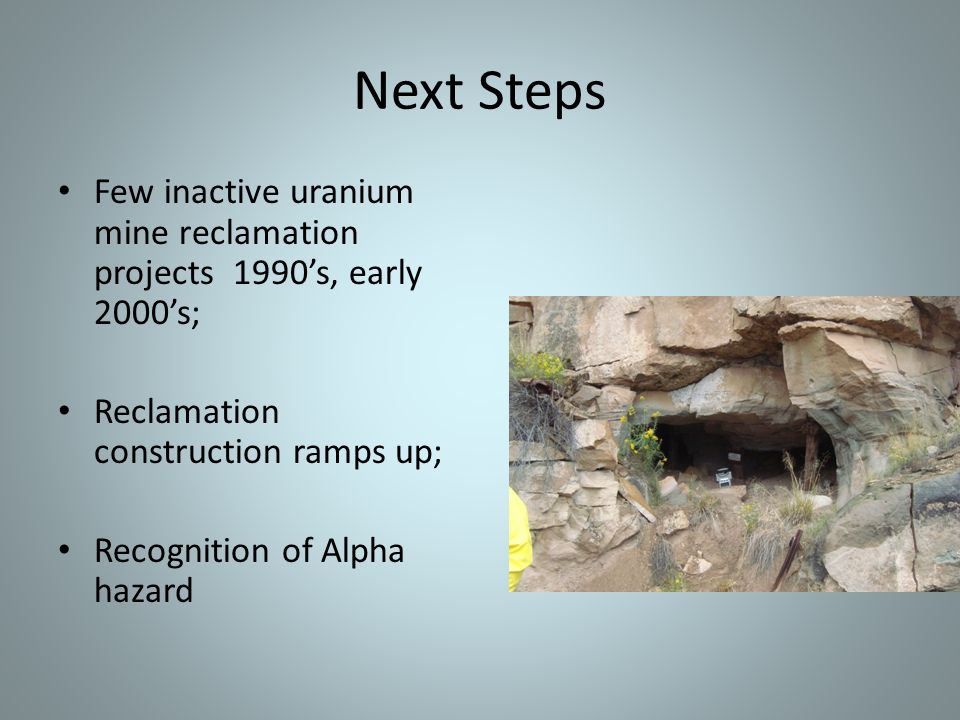 Next Steps

• Few inactive uranium mine reclamation projects  1990’s, early 2000’s;

• Reclamation construction ramps up;

• Recognition of Alpha hazard